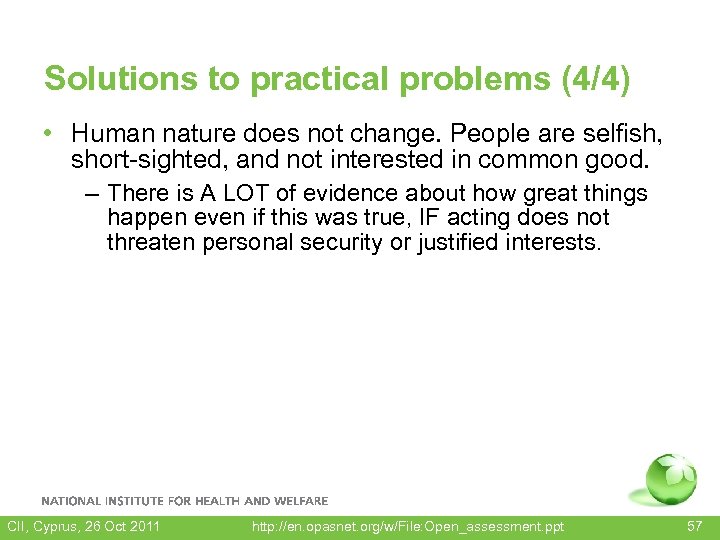 Solutions to practical problems (4/4)

• Human nature does not change. People are selfish, short-sighted, and not interested in common good.

– There is A LOT of evidence about how great things happen even if this was true, IF acting does not threaten personal security or justified interests.

NATIONAL INSTITUTE FOR HEALTH AND WELFARE

CII, Cyprus, 26 Oct 2011 http://en.opasnet.org/w/File:Open_assessment.ppt 57